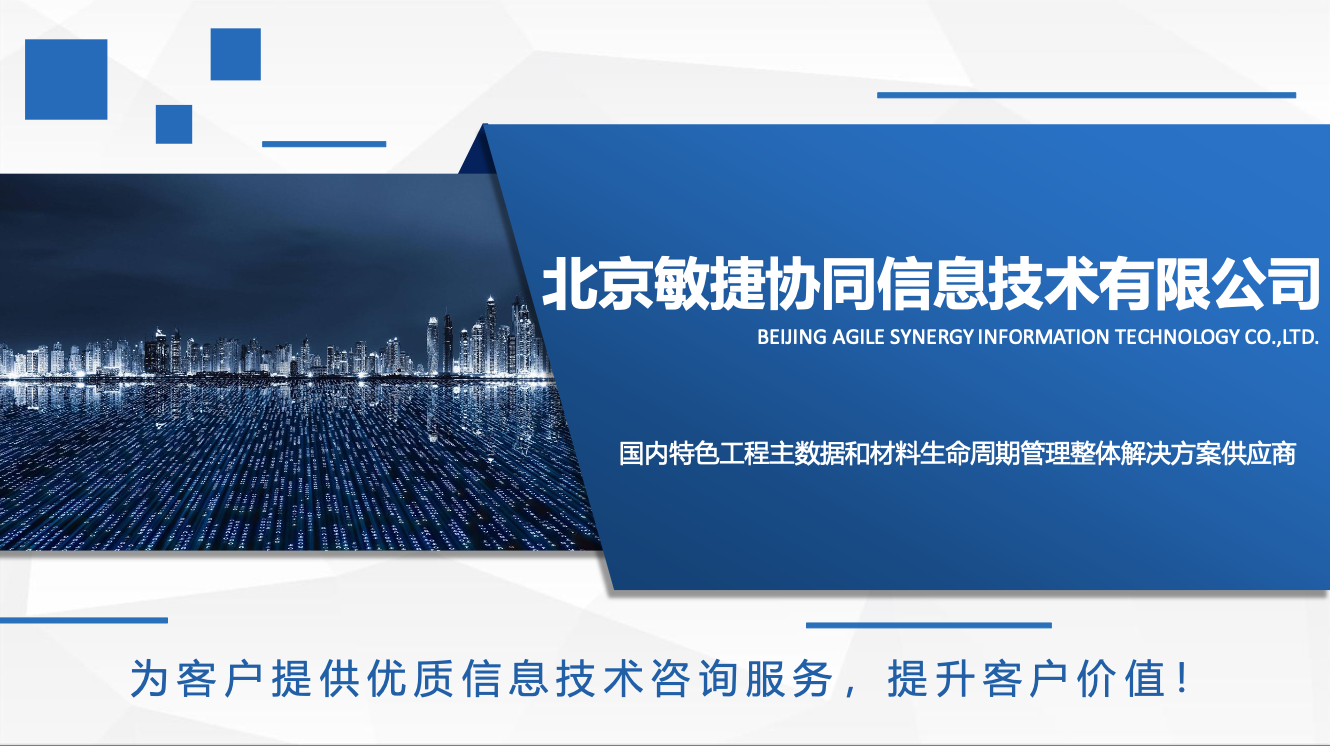 北京敏捷协同信息技术有限公司
BEIJING AGILE SYNERGY INFORMATION TECHNOLOGY CO.,LTD.

国内特色工程主数据和材料生命周期管理整体解决方案供应商

为客户提供优质信息技术咨询服务，提升客户价值！